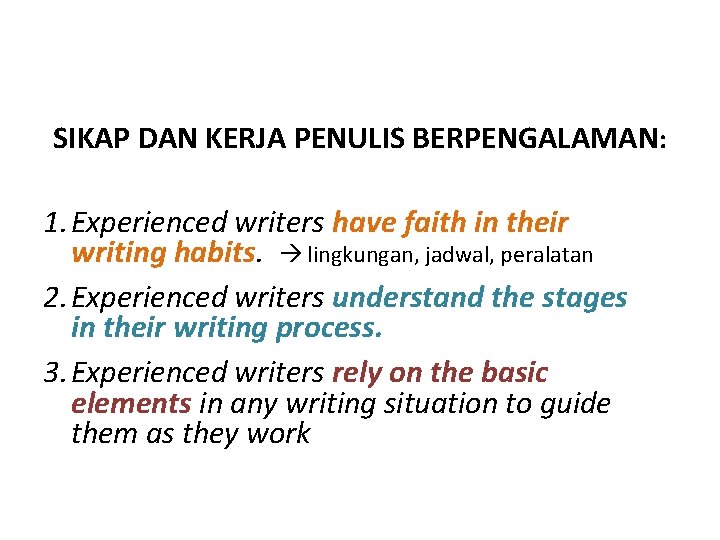 SIKAP DAN KERJA PENULIS BERPENGALAMAN:

1. Experienced writers have faith in their writing habits. → lingkungan, jadwal, peralatan

2. Experienced writers understand the stages in their writing process.

3. Experienced writers rely on the basic elements in any writing situation to guide them as they work